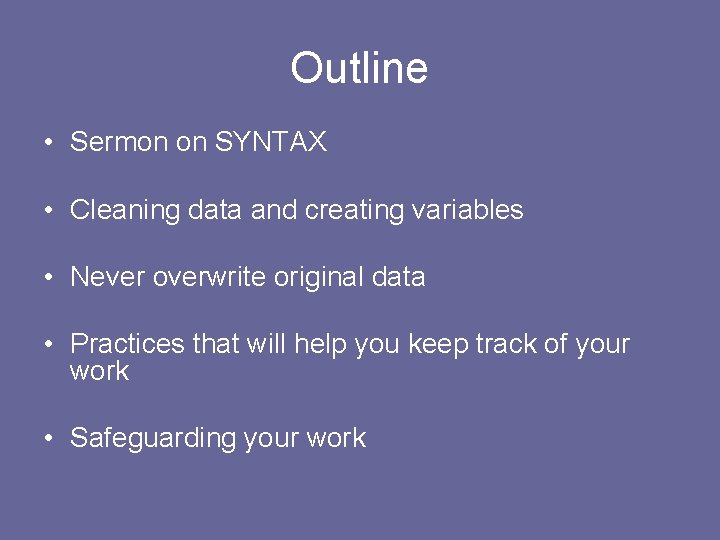 Outline

• Sermon on SYNTAX

• Cleaning data and creating variables

• Never overwrite original data

• Practices that will help you keep track of your work

• Safeguarding your work